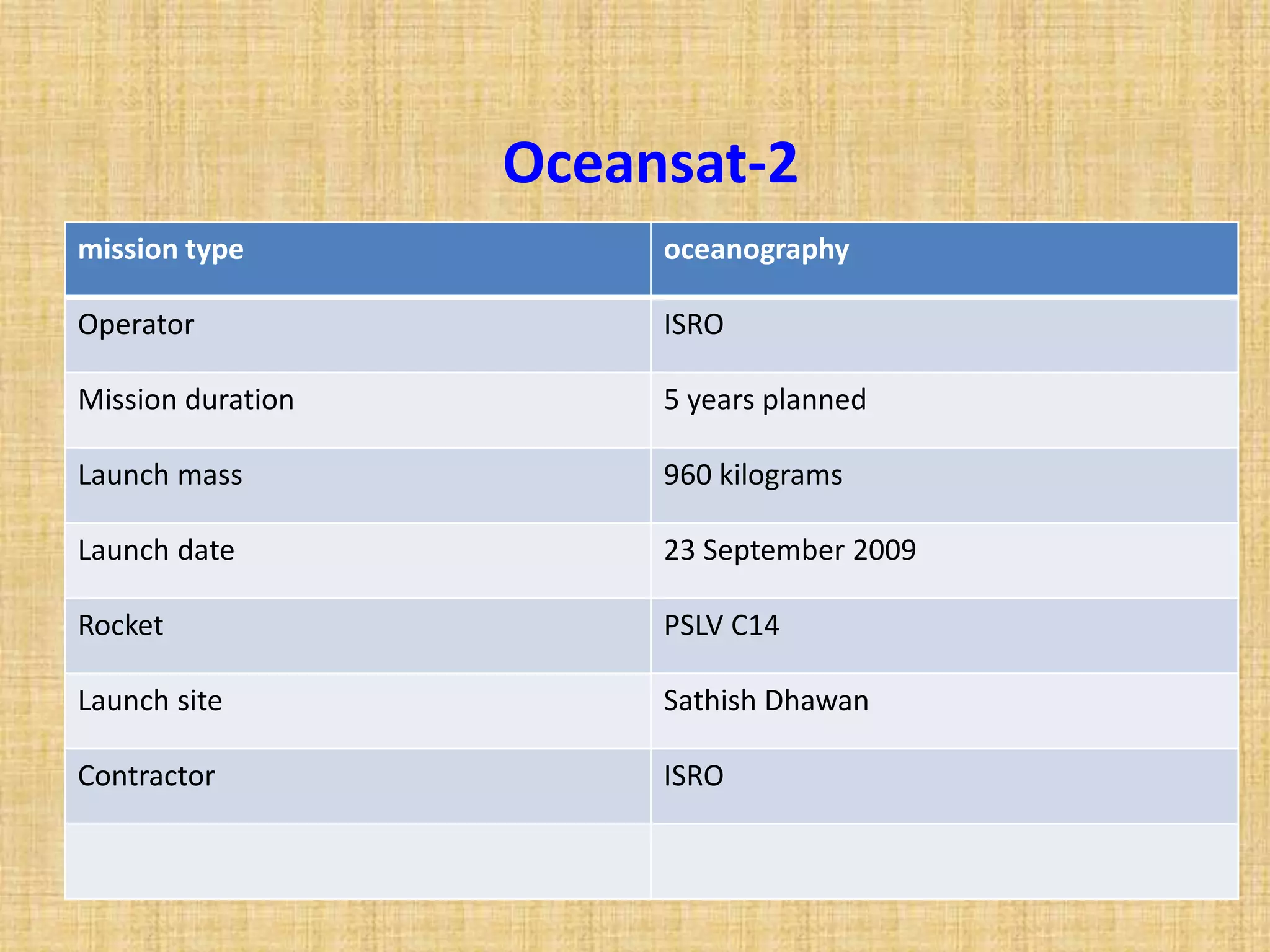 Oceansat-2

| mission type | oceanography |
|---|---|
| Operator | ISRO |
| Mission duration | 5 years planned |
| Launch mass | 960 kilograms |
| Launch date | 23 September 2009 |
| Rocket | PSLV C14 |
| Launch site | Sathish Dhawan |
| Contractor | ISRO |
| | |